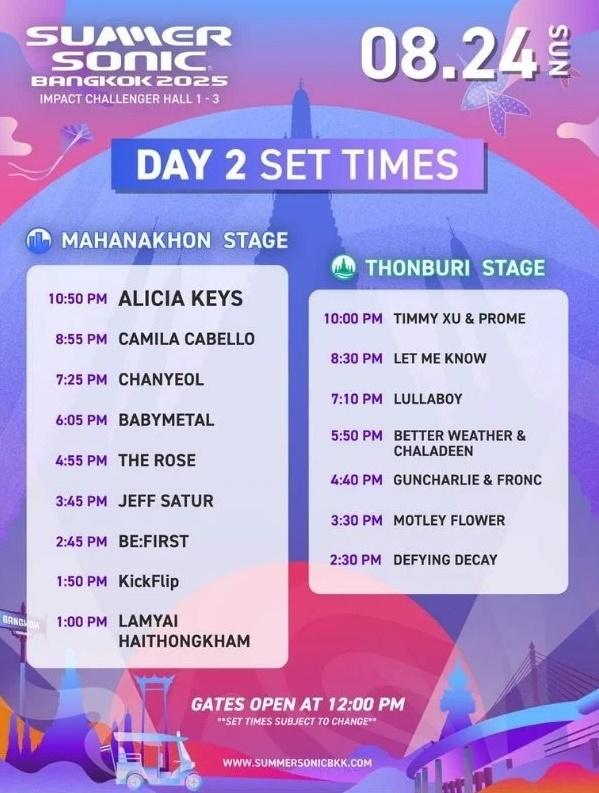 SUMMER SONIC BANGKOK 2025
IMPACT CHALLENGER HALL 1 - 3

08.24 SUN

DAY 2 SET TIMES

MAHANAKHON STAGE

10:50 PM ALICIA KEYS
8:55 PM CAMILA CABELLO
7:25 PM CHANYEOL
6:05 PM BABYMETAL
4:55 PM THE ROSE
3:45 PM JEFF SATUR
2:45 PM BE:FIRST
1:50 PM KickFlip
1:00 PM LAMYAI HAITHONGKHAM

THONBURI STAGE

10:00 PM TIMMY XU & PROME
8:30 PM LET ME KNOW
7:10 PM LULLABOY
5:50 PM BETTER WEATHER & CHALADEEN
4:40 PM GUNCHARLIE & FRONC
3:30 PM MOTLEY FLOWER
2:30 PM DEFYING DECAY

BANGKOK

GATES OPEN AT 12:00 PM
**SET TIMES SUBJECT TO CHANGE**

WWW.SUMMERSONICBKK.COM